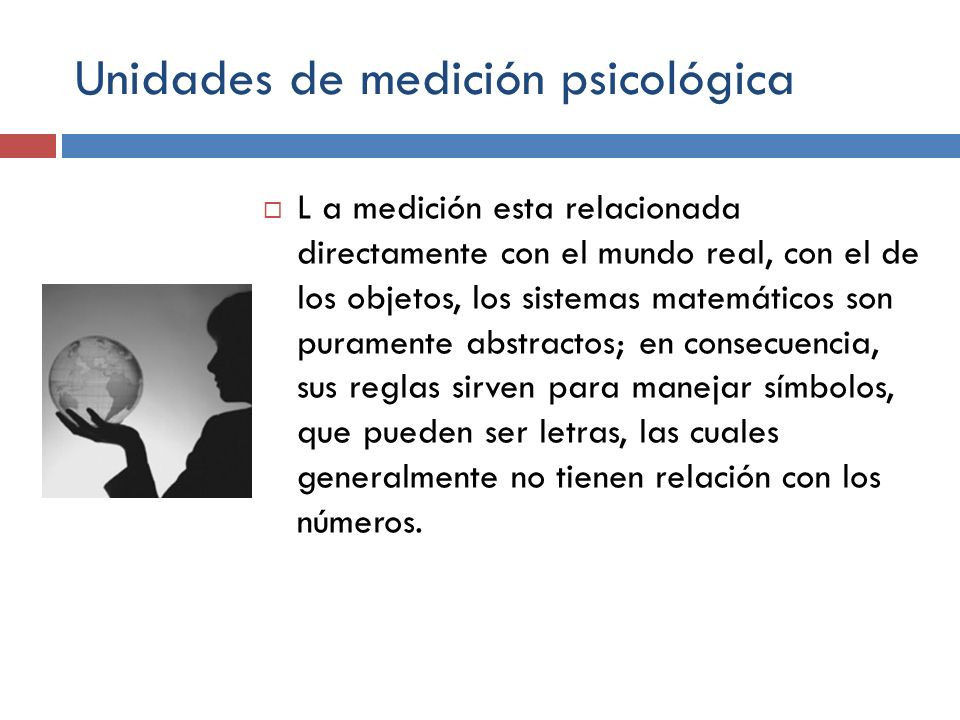 Unidades de medición psicológica

L a medición esta relacionada directamente con el mundo real, con el de los objetos, los sistemas matemáticos son puramente abstractos; en consecuencia, sus reglas sirven para manejar símbolos, que pueden ser letras, las cuales generalmente no tienen relación con los números.